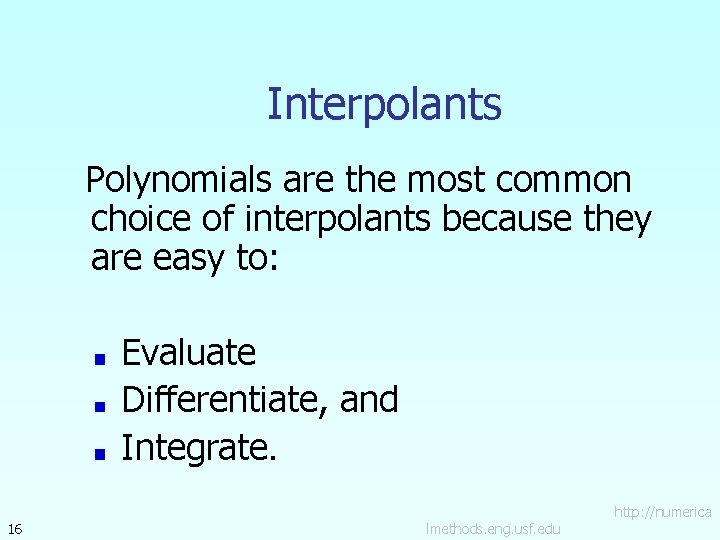 Interpolants

Polynomials are the most common choice of interpolants because they are easy to:

- Evaluate
- Differentiate, and
- Integrate.

16

http://numerica
lmethods.eng.usf.edu